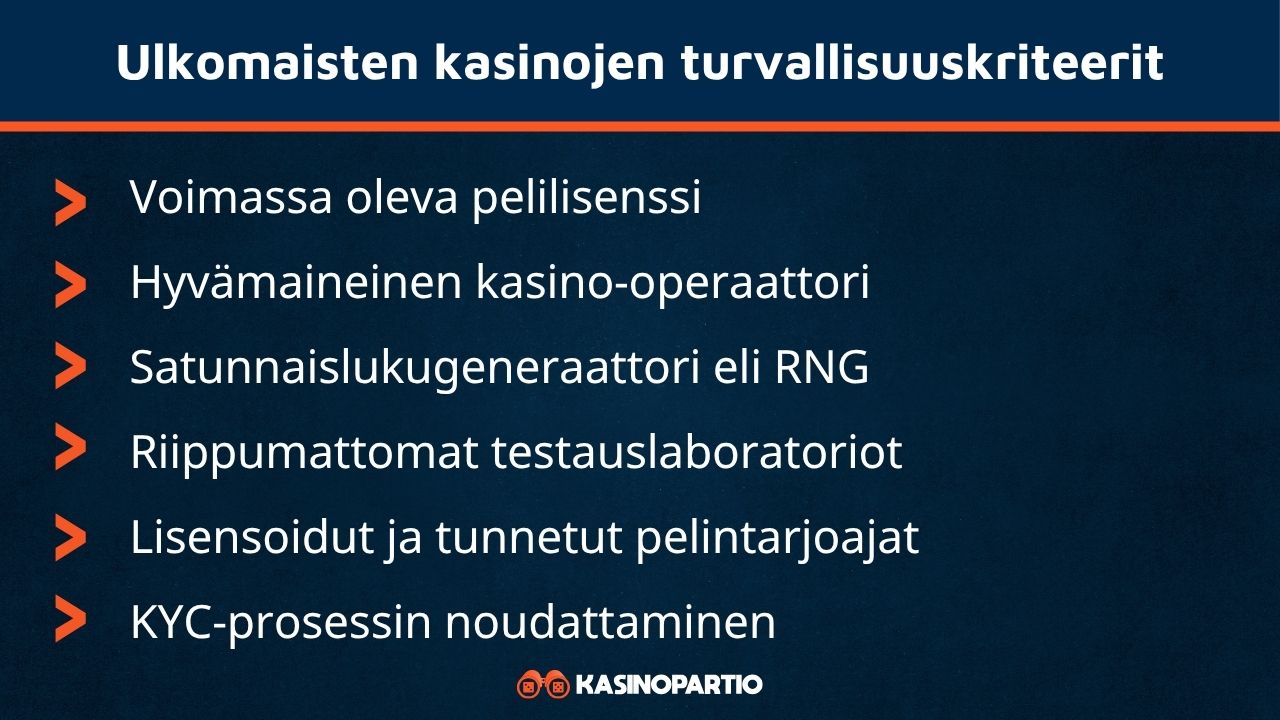 Ulkomaisten kasinojen turvallisuuskriteerit

Voimassa oleva pelilisenssi

Hyvämaineinen kasino-operaattori

Satunnaislukugeneraattori eli RNG

Riippumattomat testauslaboratoriot

Lisensoidut ja tunnetut pelintarjoajat

KYC-prosessin noudattaminen

KASINOPARTIO